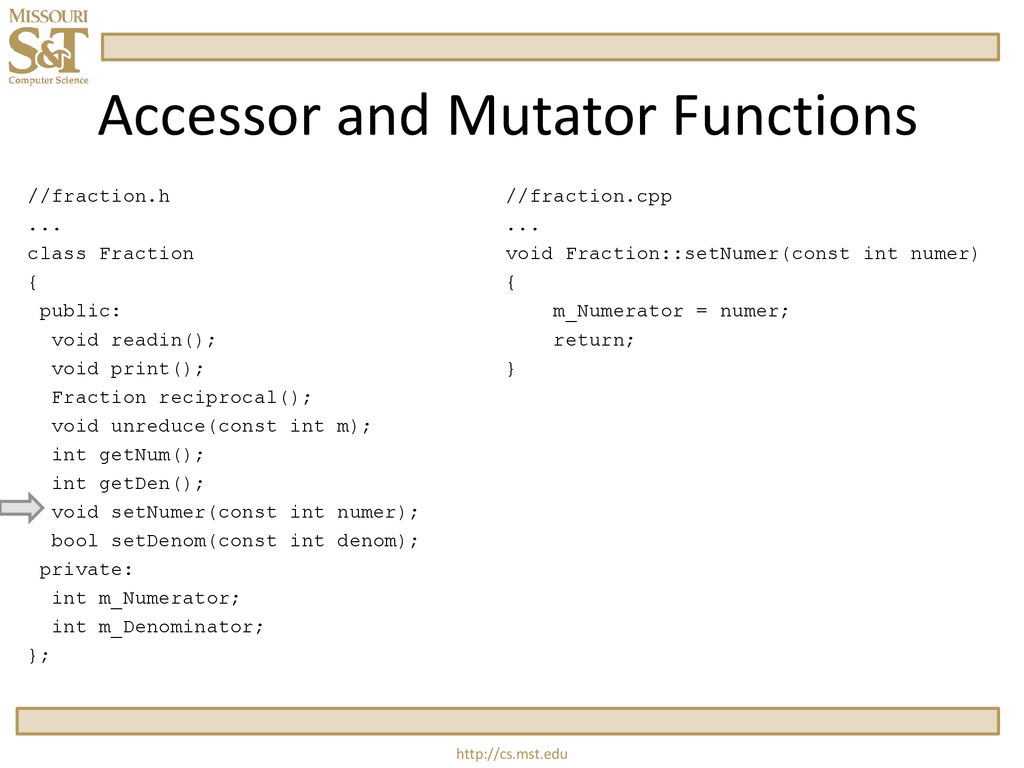 MISSOURI
S&T
Computer Science

Accessor and Mutator Functions

//fraction.h
...
class Fraction
{
 public:
  void readin();
  void print();
  Fraction reciprocal();
  void unreduce(const int m);
  int getNum();
  int getDen();
  void setNumer(const int numer);
  bool setDenom(const int denom);
 private:
  int m_Numerator;
  int m_Denominator;
};

//fraction.cpp
...
void Fraction::setNumer(const int numer)
{
    m_Numerator = numer;
    return;
}

http://cs.mst.edu